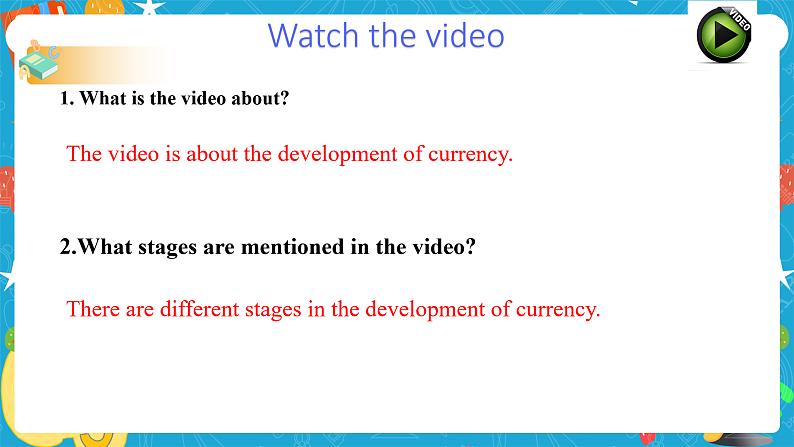 Watch the video

VIDEO

1. What is the video about?

The video is about the development of currency.

2.What stages are mentioned in the video?

There are different stages in the development of currency.